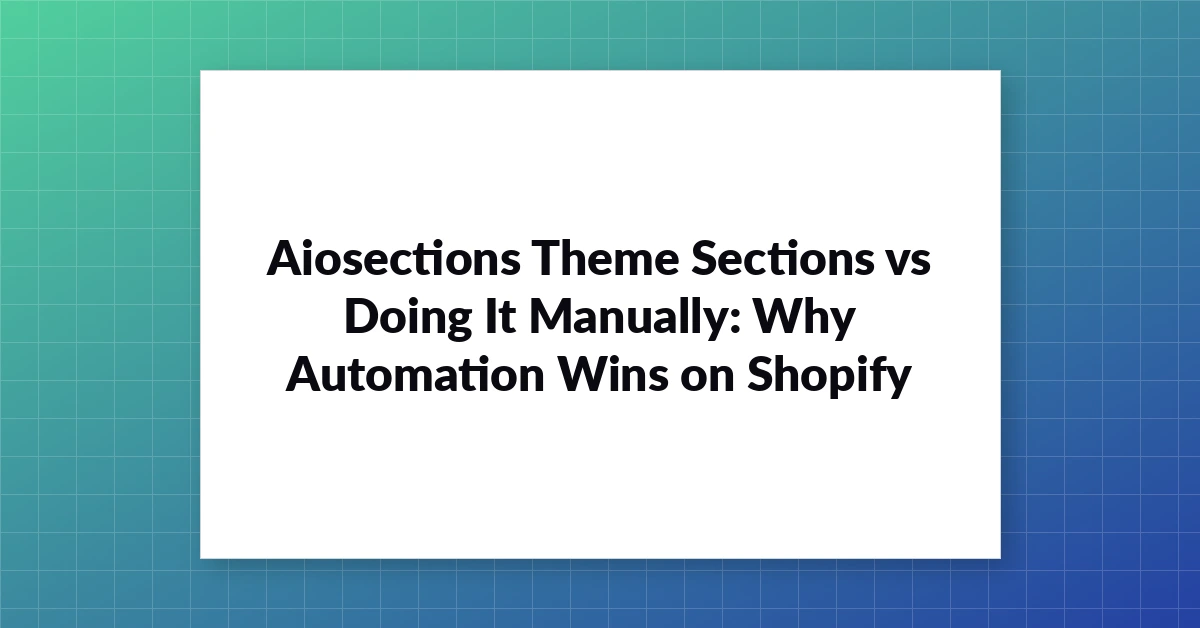 Aiosections Theme Sections vs Doing It Manually: Why Automation Wins on Shopify